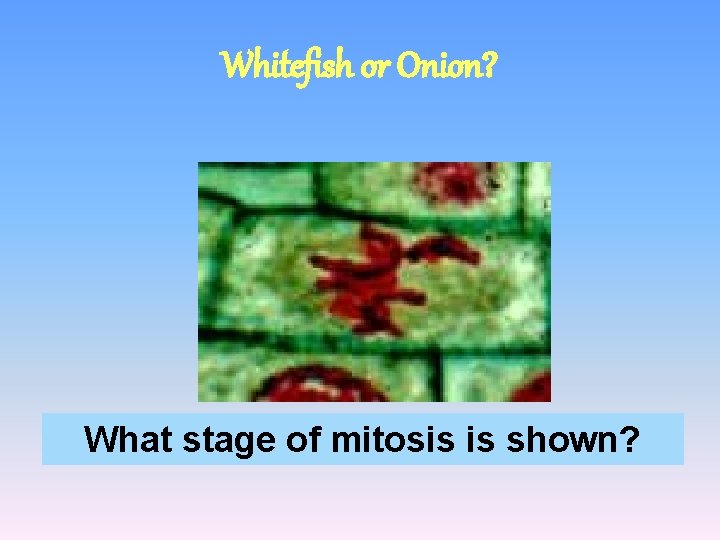 Whitefish or Onion?

What stage of mitosis is shown?